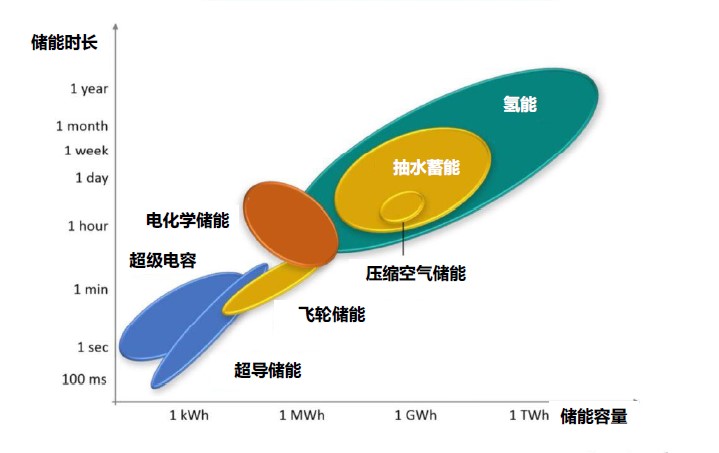 储能时长

1 year
1 month
1 week
1 day
1 hour
1 min
1 sec
100 ms

氢能
抽水蓄能
电化学储能
超级电容
压缩空气储能
飞轮储能
超导储能

1 kWh
1 MWh
1 GWh
1 TWh
储能容量